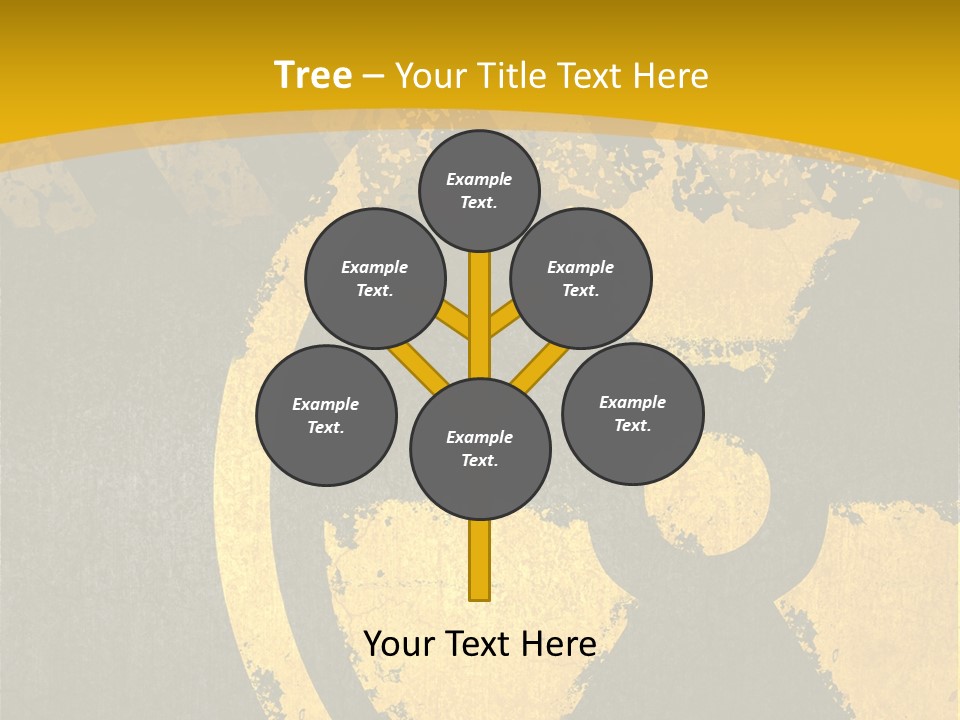 Tree – Your Title Text Here

Example Text.

Example Text.

Example Text.

Example Text.

Example Text.

Example Text.

Your Text Here